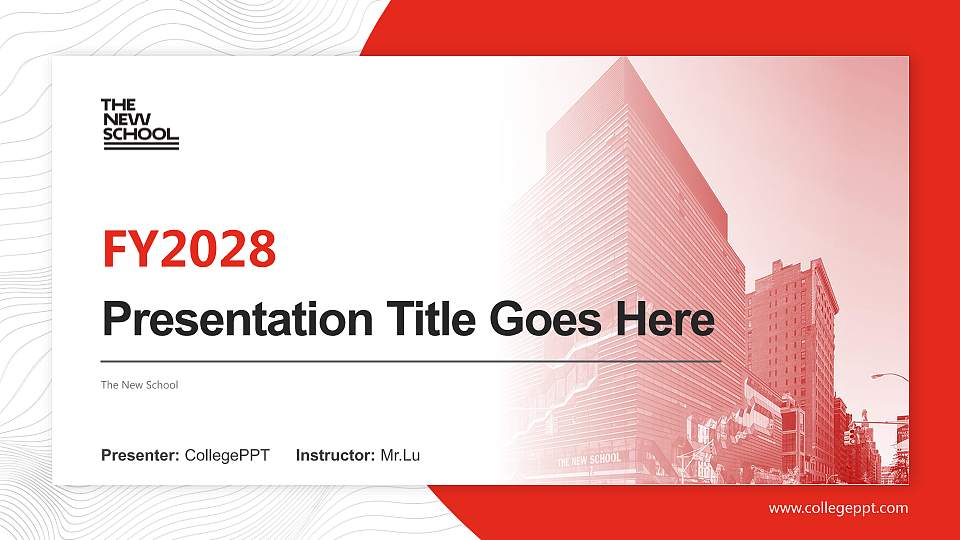 THE NEW SCHOOL

FY2028

Presentation Title Goes Here

The New School

Presenter: CollegePPT Instructor: Mr.Lu

THE NEW SCHOOL

www.collegeppt.com